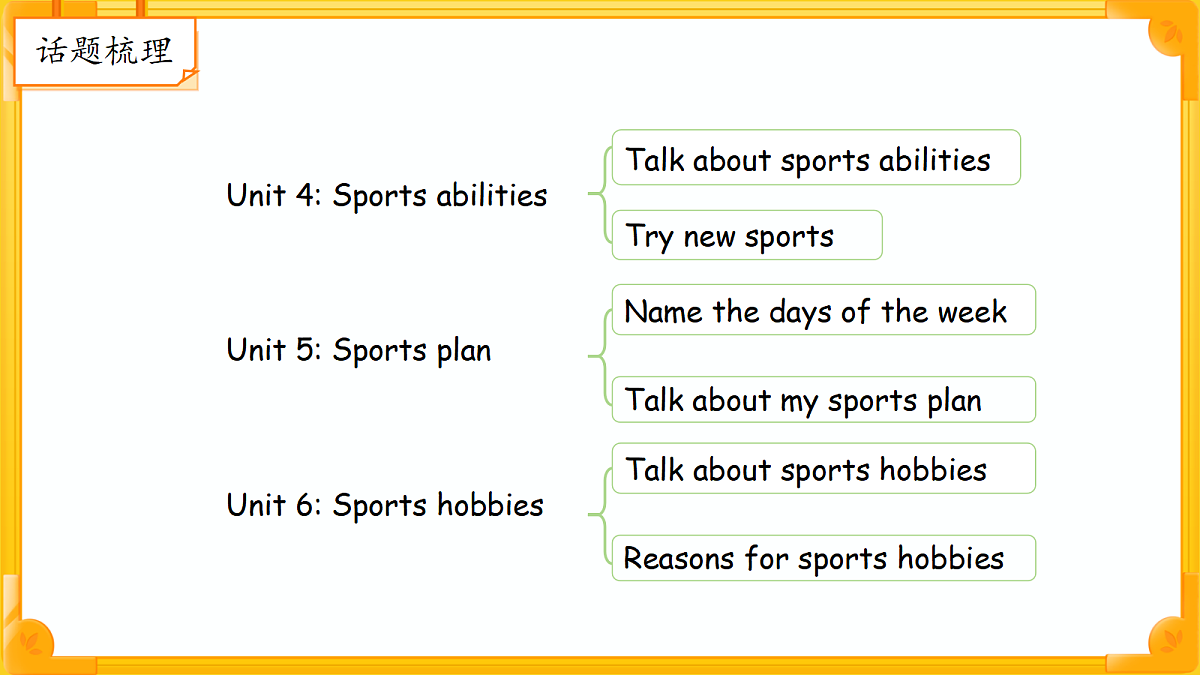 话题梳理

Unit 4: Sports abilities

Talk about sports abilities

Try new sports

Unit 5: Sports plan

Name the days of the week

Talk about my sports plan

Unit 6: Sports hobbies

Talk about sports hobbies

Reasons for sports hobbies